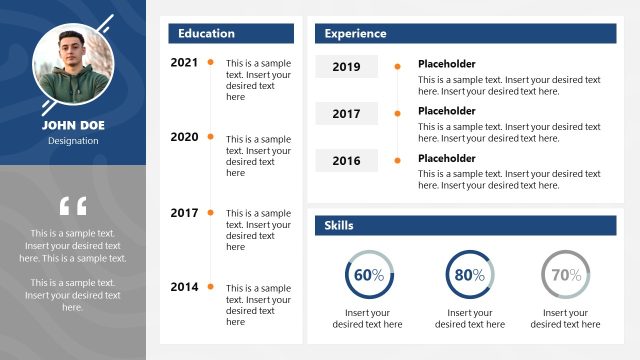 JOHN DOE
Designation

“

This is a sample text. Insert your desired text here. This is a sample text.

This is a sample text. Insert your desired text here.

Education

2021 This is a sample text. Insert your desired text here

2020 This is a sample text. Insert your desired text here

2017 This is a sample text. Insert your desired text here

2014 This is a sample text. Insert your desired text here

Experience

2019 Placeholder
This is a sample text. Insert your desired text here. Insert your desired text here.

2017 Placeholder
This is a sample text. Insert your desired text here. Insert your desired text here.

2016 Placeholder
This is a sample text. Insert your desired text here. Insert your desired text here.

Skills

60%
Insert your desired text here

80%
Insert your desired text here

70%
Insert your desired text here